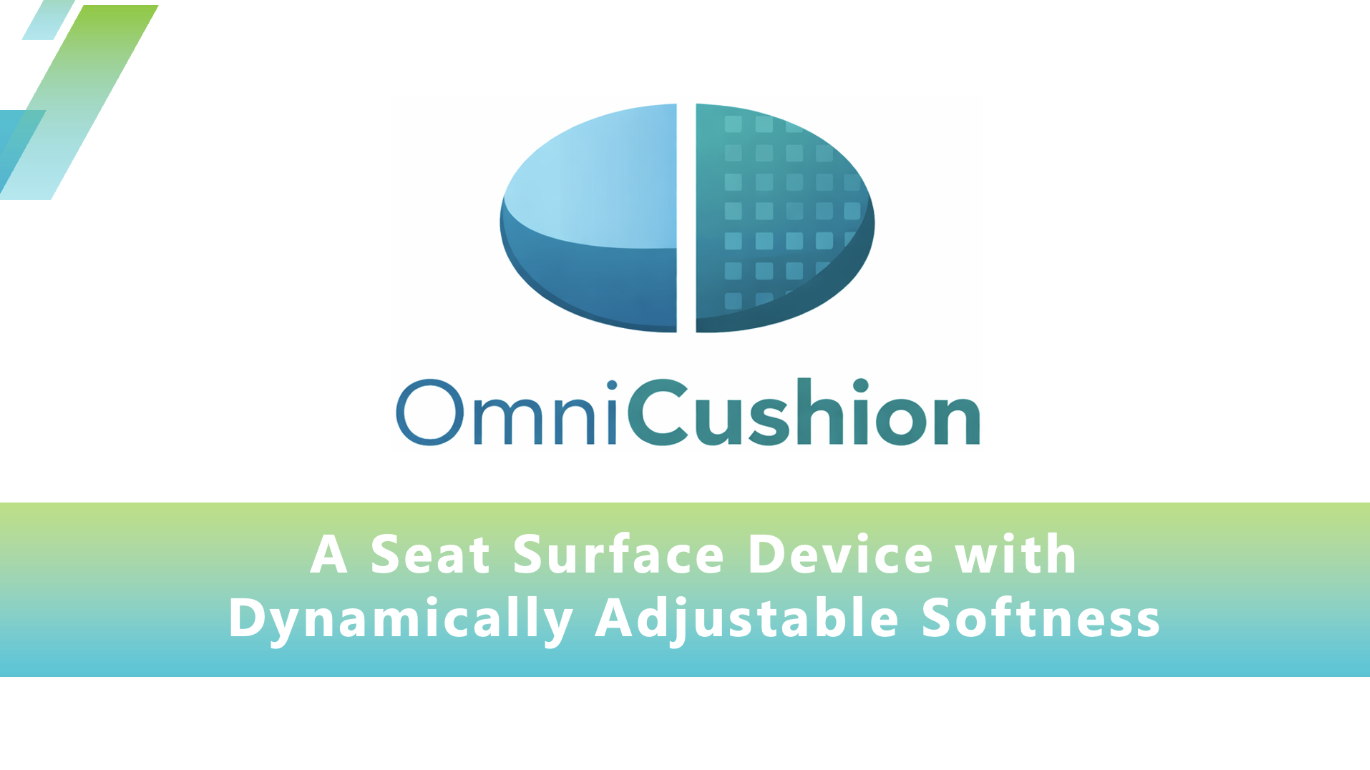 OmniCushion

A Seat Surface Device with Dynamically Adjustable Softness